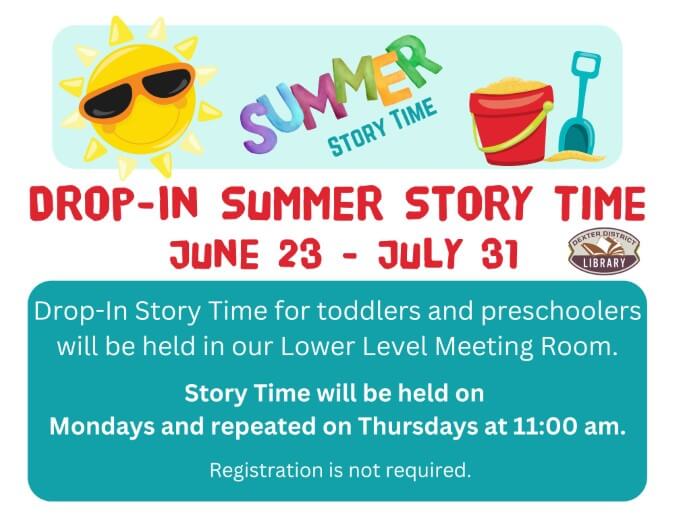 SUMMER
STORY TIME

DROP-IN SUMMER STORY TIME
JUNE 23 - JULY 31

DEXTER DISTRICT
LIBRARY

Drop-In Story Time for toddlers and preschoolers will be held in our Lower Level Meeting Room.

Story Time will be held on Mondays and repeated on Thursdays at 11:00 am.

Registration is not required.